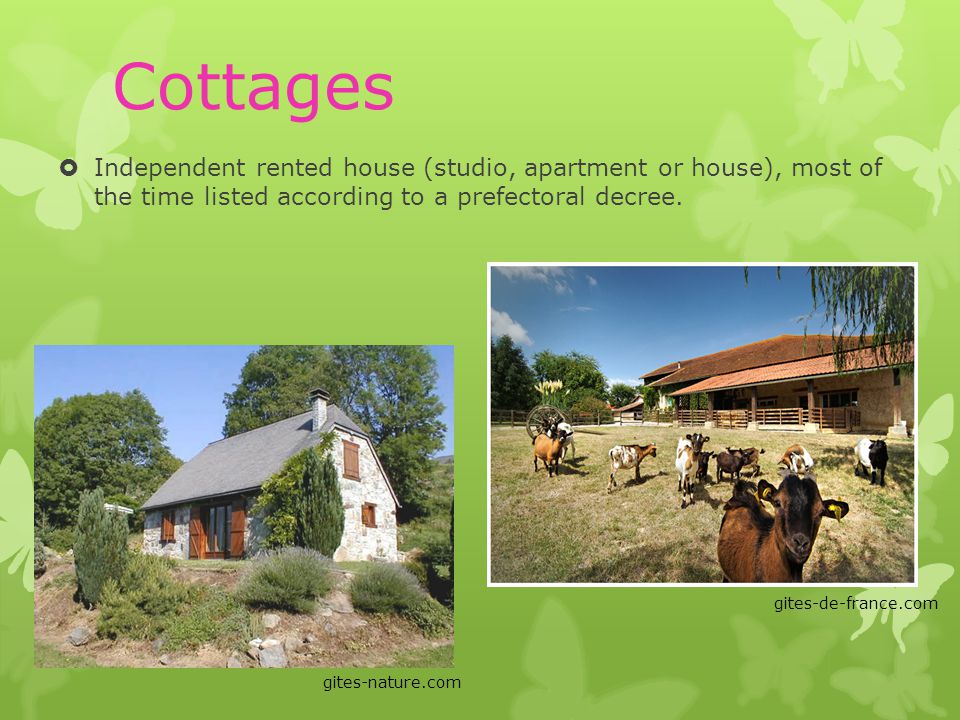 Cottages

Independent rented house (studio, apartment or house), most of the time listed according to a prefectoral decree.

gites-de-france.com

gites-nature.com